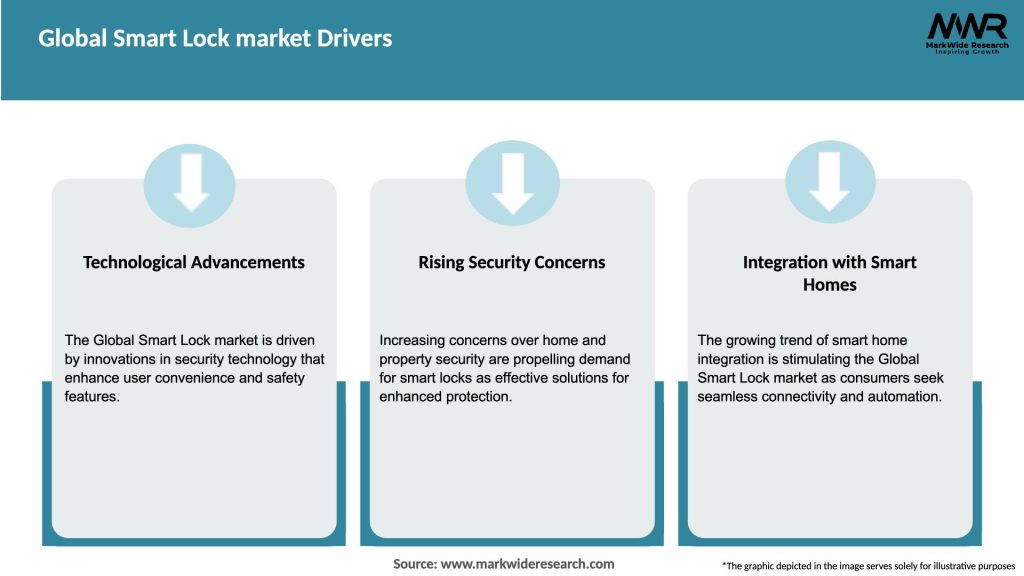 Global Smart Lock market Drivers

MWR
MarkWide Research
Inspiring Growth

Technological Advancements

The Global Smart Lock market is driven by innovations in security technology that enhance user convenience and safety features.

Rising Security Concerns

Increasing concerns over home and property security are propelling demand for smart locks as effective solutions for enhanced protection.

Integration with Smart Homes

The growing trend of smart home integration is stimulating the Global Smart Lock market as consumers seek seamless connectivity and automation.

Source: www.markwideresearch.com

*The graphic depicted in the image serves solely for illustrative purposes